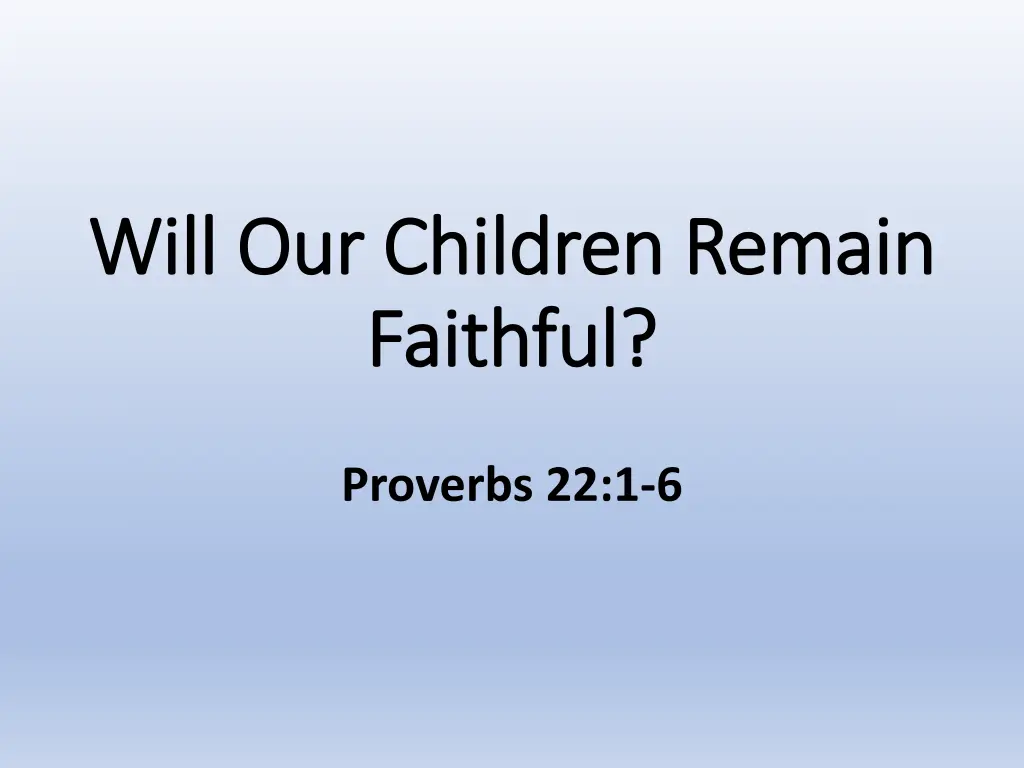 Will Our Children Remain Faithful?

Proverbs 22:1-6